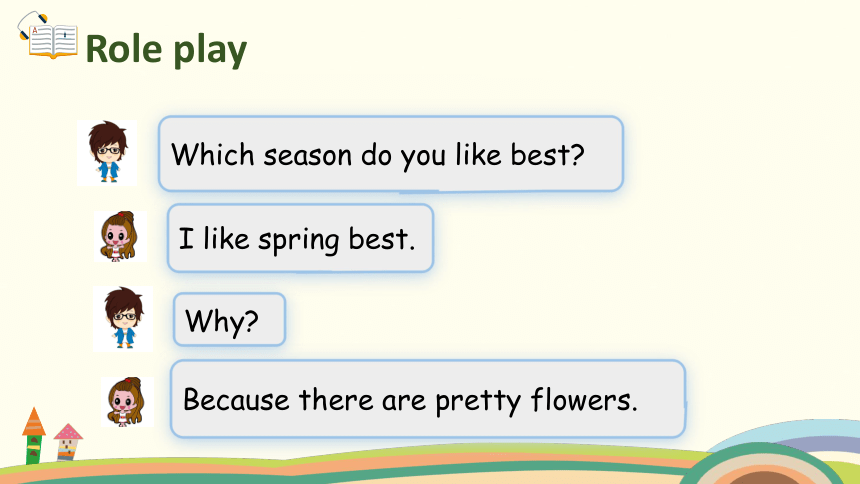 Role play

Which season do you like best?

I like spring best.

Why?

Because there are pretty flowers.